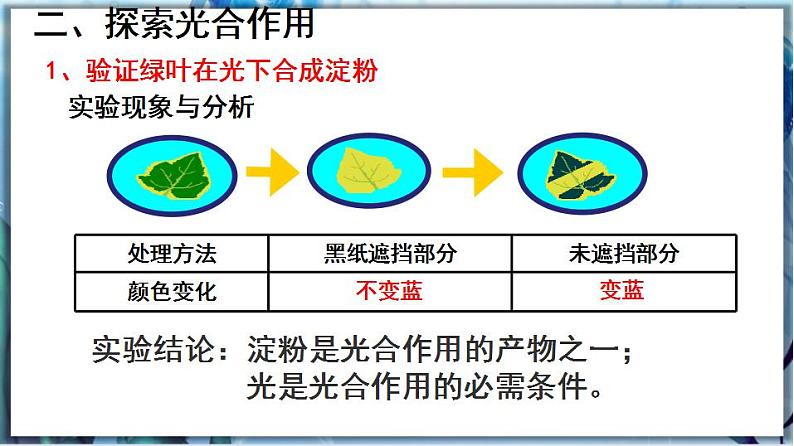 二、探索光合作用

1、验证绿叶在光下合成淀粉

实验现象与分析

| 处理方法 | 黑纸遮挡部分 | 未遮挡部分 |
|---|---|---|
| 颜色变化 | 不变蓝 | 变蓝 |

实验结论：淀粉是光合作用的产物之一；
光是光合作用的必需条件。